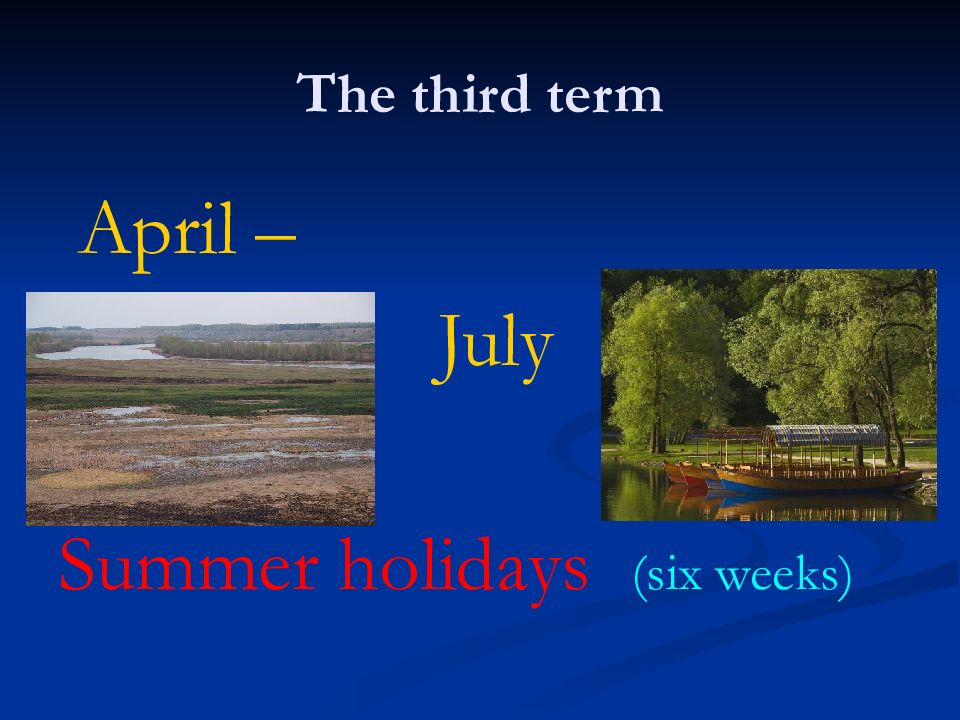 The third term

April –

July

Summer holidays (six weeks)